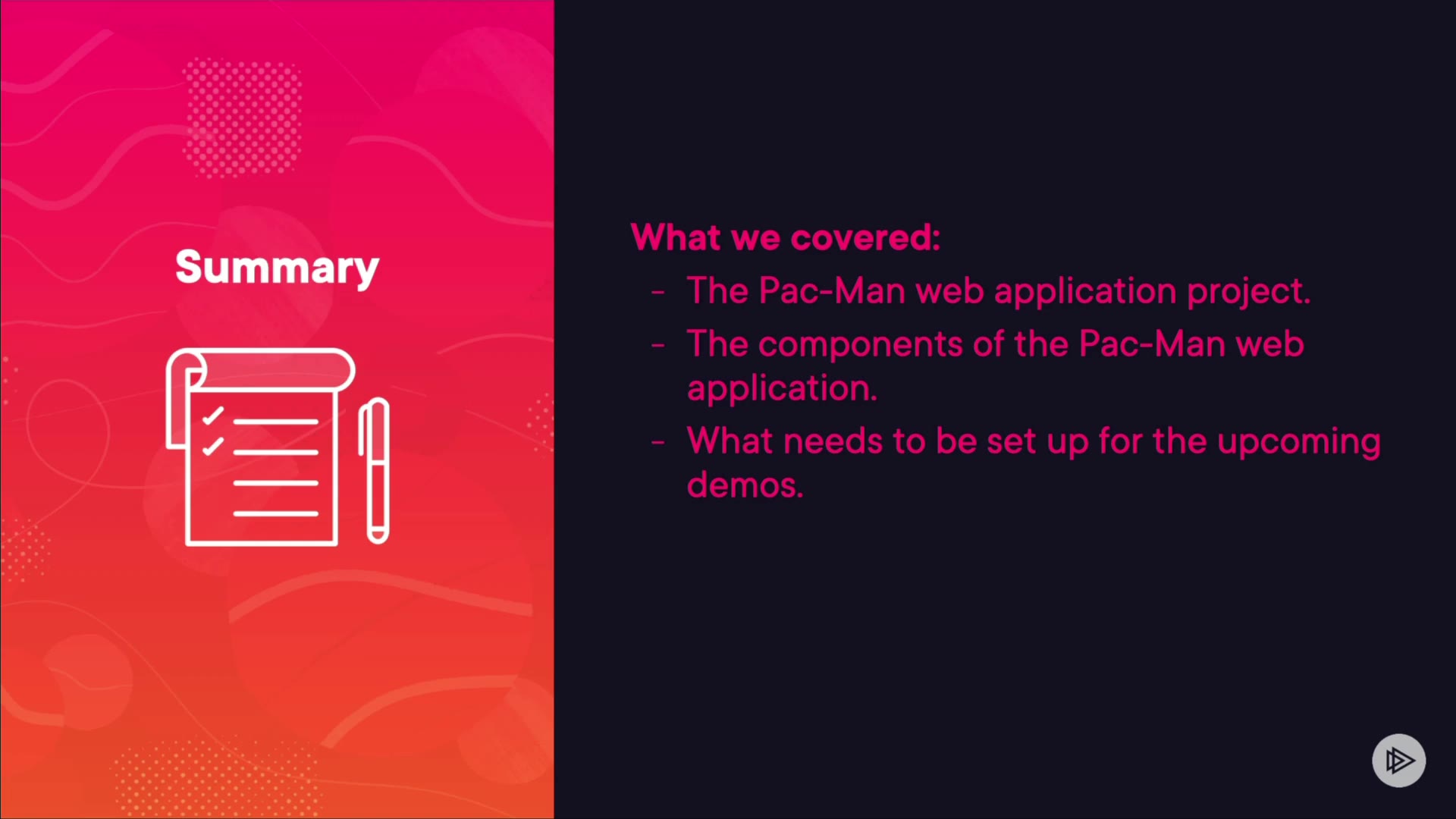 Summary

What we covered:
- The Pac-Man web application project.
- The components of the Pac-Man web application.
- What needs to be set up for the upcoming demos.